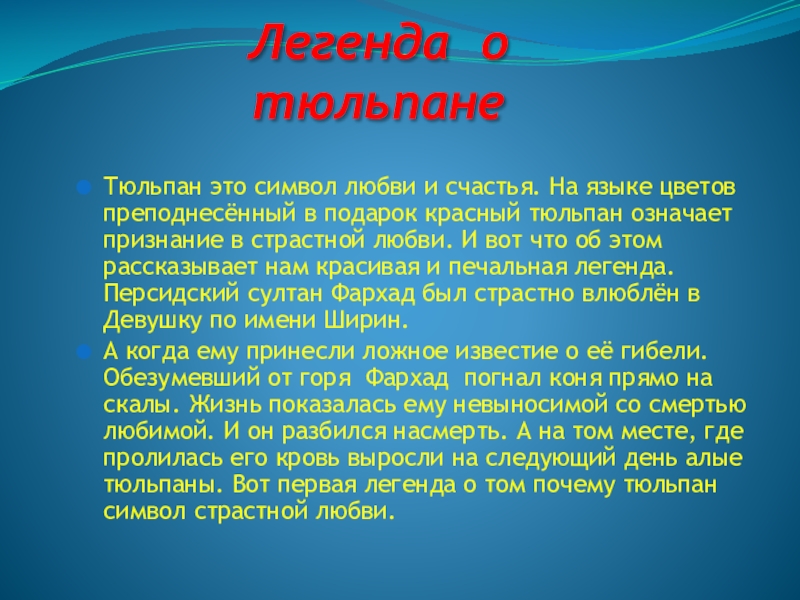 Легенда о тюльпане

Тюльпан это символ любви и счастья. На языке цветов преподнесённый в подарок красный тюльпан означает признание в страстной любви. И вот что об этом рассказывает нам красивая и печальная легенда. Персидский султан Фархад был страстно влюблён в Девушку по имени Ширин.

А когда ему принесли ложное известие о её гибели. Обезумевший от горя Фархад погнал коня прямо на скалы. Жизнь показалась ему невыносимой со смертью любимой. И он разбился насмерть. А на том месте, где пролилась его кровь выросли на следующий день алые тюльпаны. Вот первая легенда о том почему тюльпан символ страстной любви.